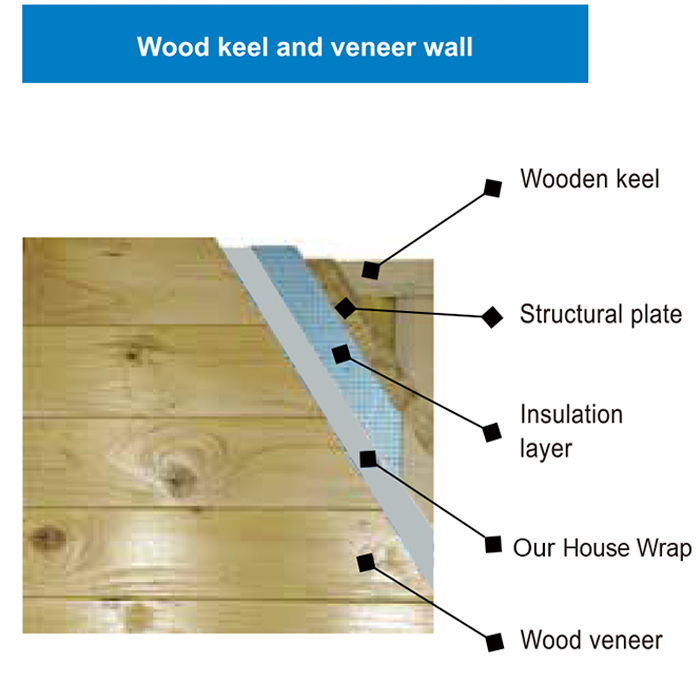 Wood keel and veneer wall

Wooden keel

Structural plate

Insulation layer

Our House Wrap

Wood veneer